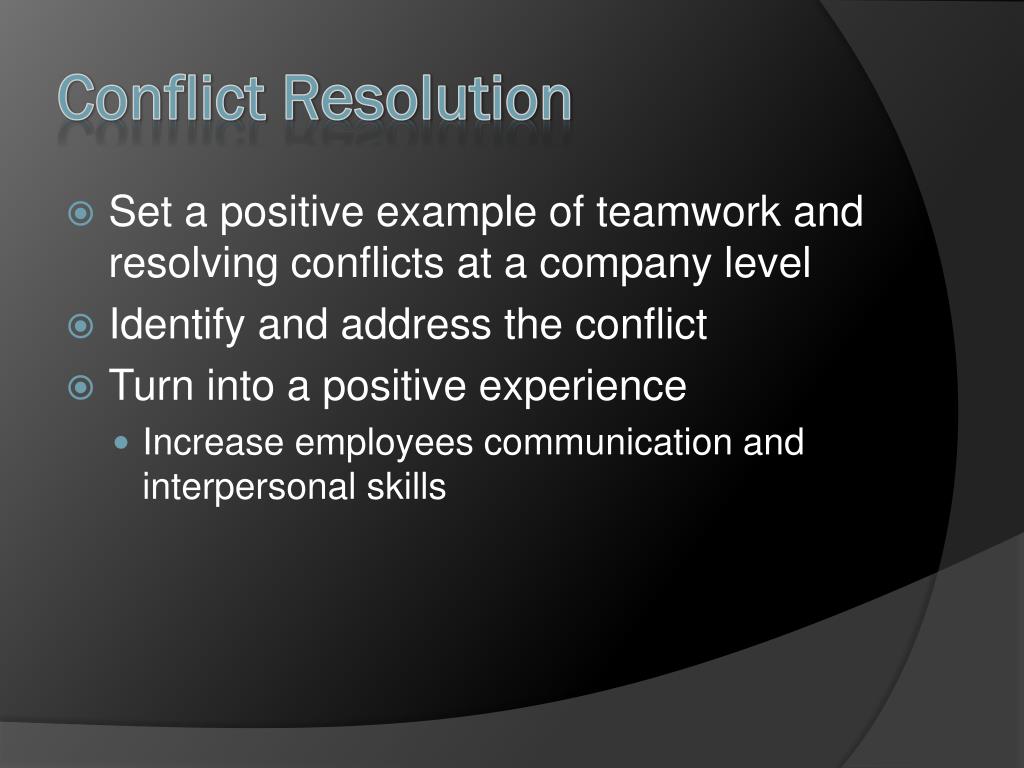 Conflict Resolution

Set a positive example of teamwork and resolving conflicts at a company level

Identify and address the conflict

Turn into a positive experience

Increase employees communication and interpersonal skills